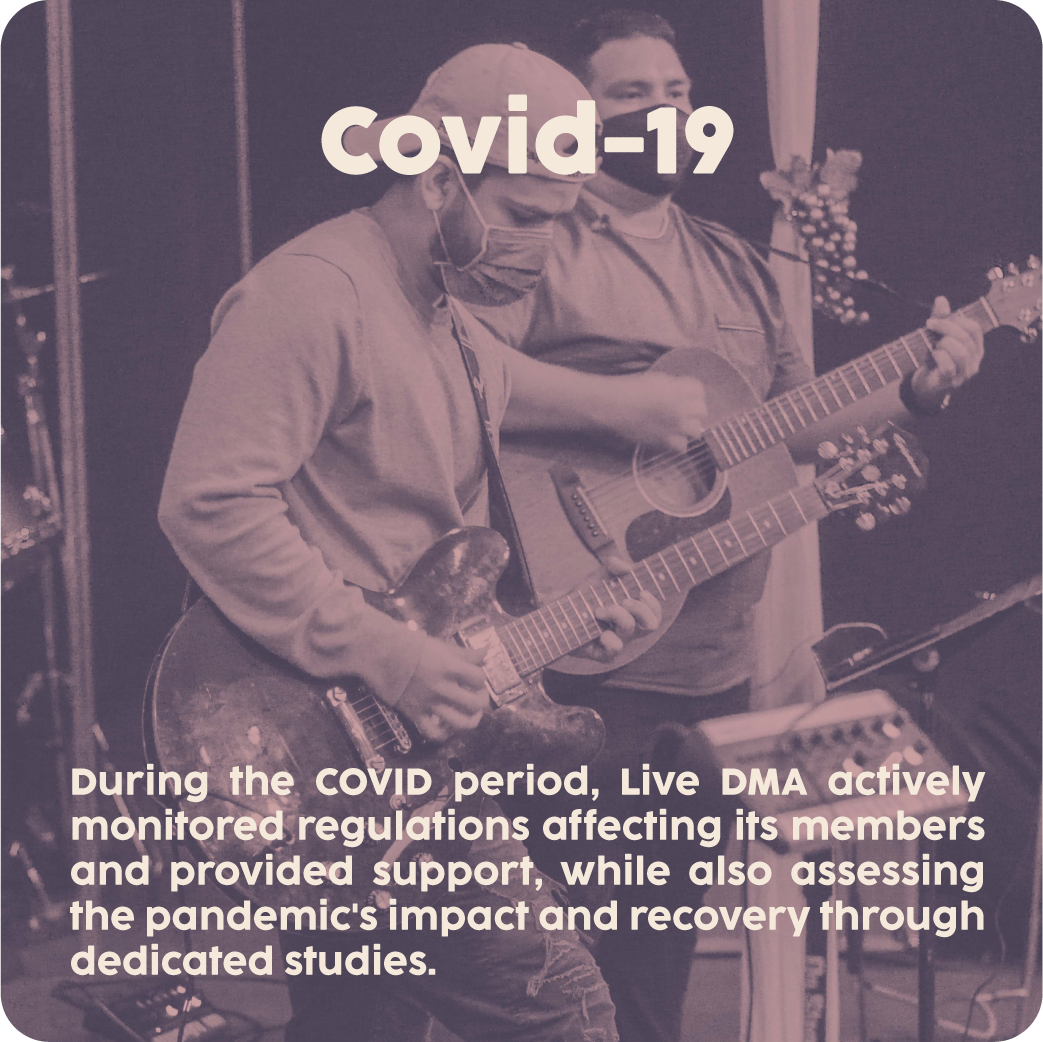 Covid-19

During the COVID period, Live DMA actively monitored regulations affecting its members and provided support, while also assessing the pandemic's impact and recovery through dedicated studies.